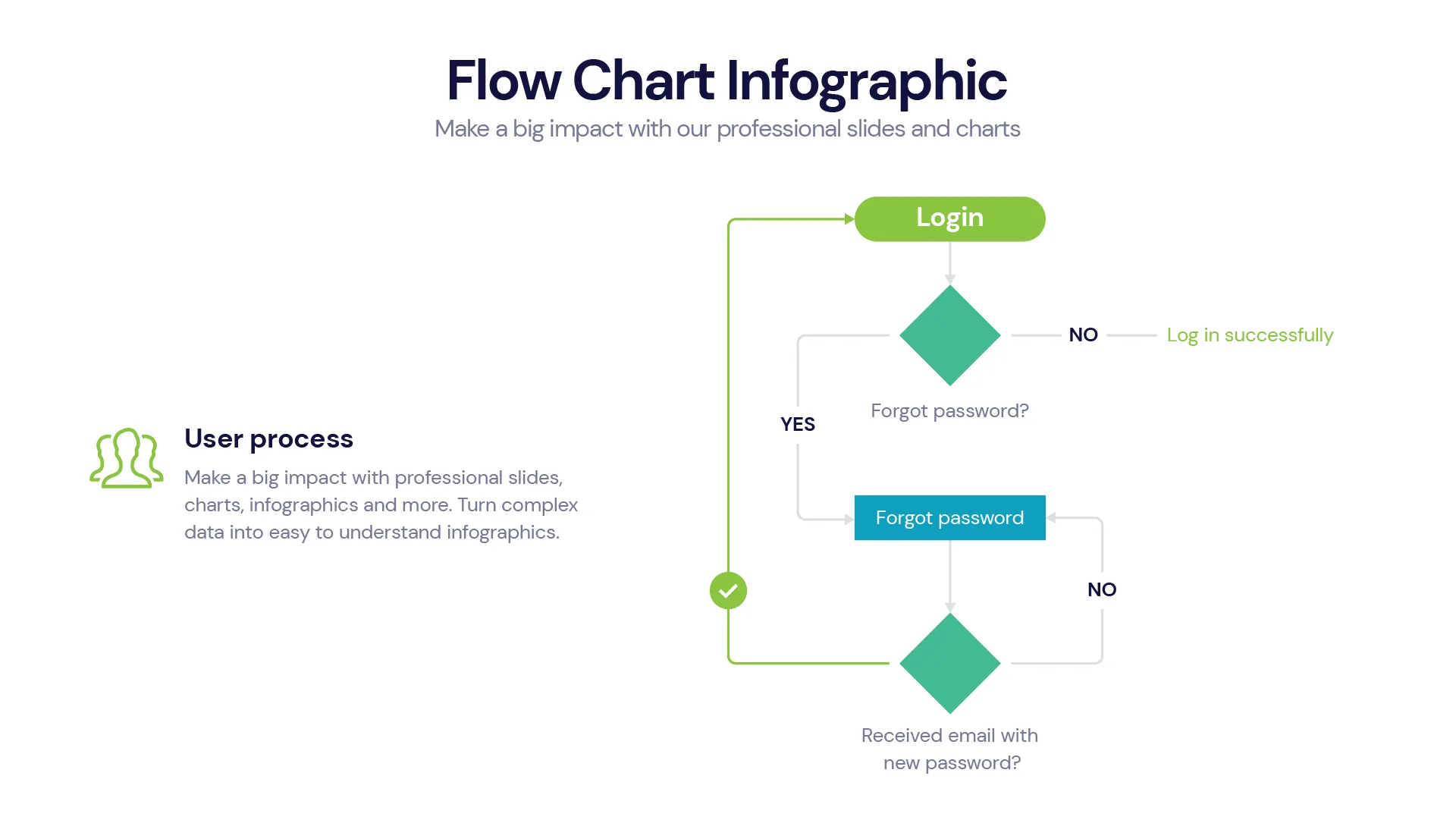 Flow Chart Infographic
Make a big impact with our professional slides and charts

User process
Make a big impact with professional slides, charts, infographics and more. Turn complex data into easy to understand infographics.

Login

NO
Log in successfully

Forgot password?

YES

Forgot password

NO

Received email with new password?